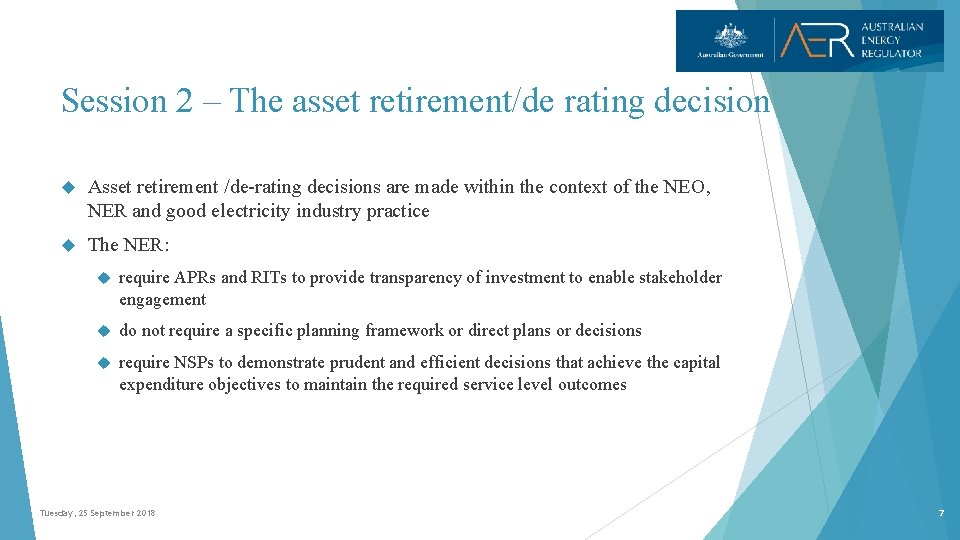 Australian Government

AER AUSTRALIAN ENERGY REGULATOR

Session 2 – The asset retirement/de rating decision

Asset retirement /de-rating decisions are made within the context of the NEO, NER and good electricity industry practice

The NER:

require APRs and RITs to provide transparency of investment to enable stakeholder engagement

do not require a specific planning framework or direct plans or decisions

require NSPs to demonstrate prudent and efficient decisions that achieve the capital expenditure objectives to maintain the required service level outcomes

Tuesday, 25 September 2018

7